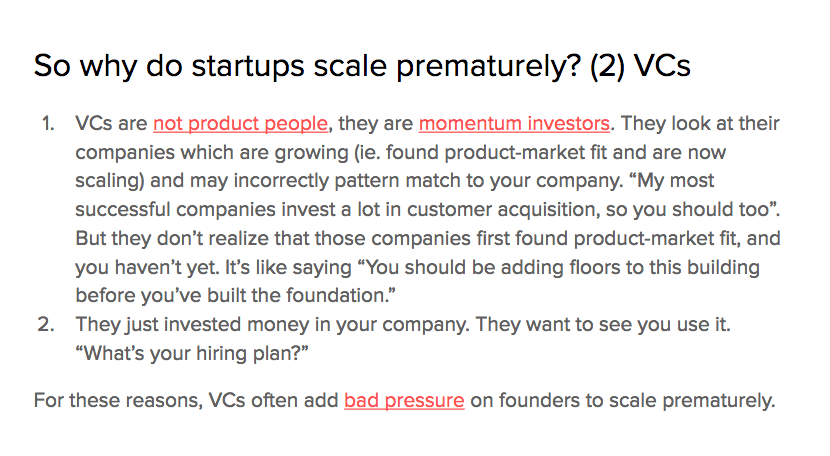 So why do startups scale prematurely? (2) VCs

1. VCs are not product people, they are momentum investors. They look at their companies which are growing (ie. found product-market fit and are now scaling) and may incorrectly pattern match to your company. “My most successful companies invest a lot in customer acquisition, so you should too”. But they don’t realize that those companies first found product-market fit, and you haven’t yet. It’s like saying “You should be adding floors to this building before you’ve built the foundation.”
2. They just invested money in your company. They want to see you use it. “What’s your hiring plan?”

For these reasons, VCs often add bad pressure on founders to scale prematurely.